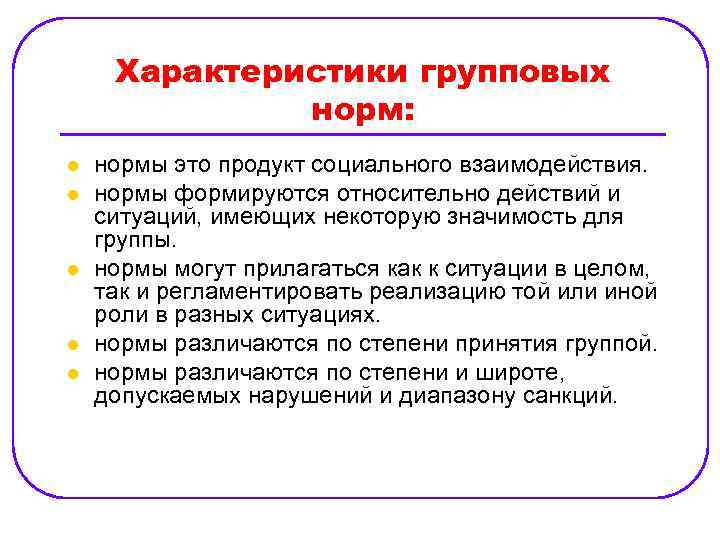 Характеристики групповых норм:

- нормы это продукт социального взаимодействия.
- нормы формируются относительно действий и ситуаций, имеющих некоторую значимость для группы.
- нормы могут прилагаться как к ситуации в целом, так и регламентировать реализацию той или иной роли в разных ситуациях.
- нормы различаются по степени принятия группой.
- нормы различаются по степени и широте, допускаемых нарушений и диапазону санкций.